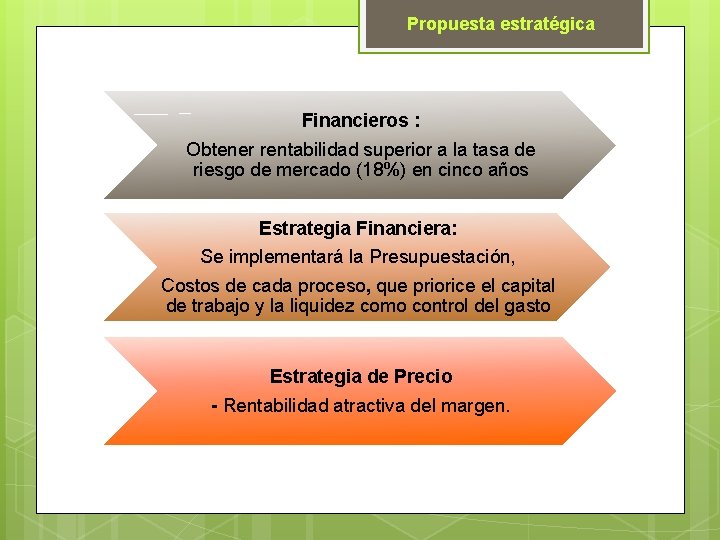 Propuesta estratégica

Financieros :

Obtener rentabilidad superior a la tasa de riesgo de mercado (18%) en cinco años

Estrategia Financiera:

Se implementará la Presupuestación,

Costos de cada proceso, que priorice el capital de trabajo y la liquidez como control del gasto

Estrategia de Precio

- Rentabilidad atractiva del margen.